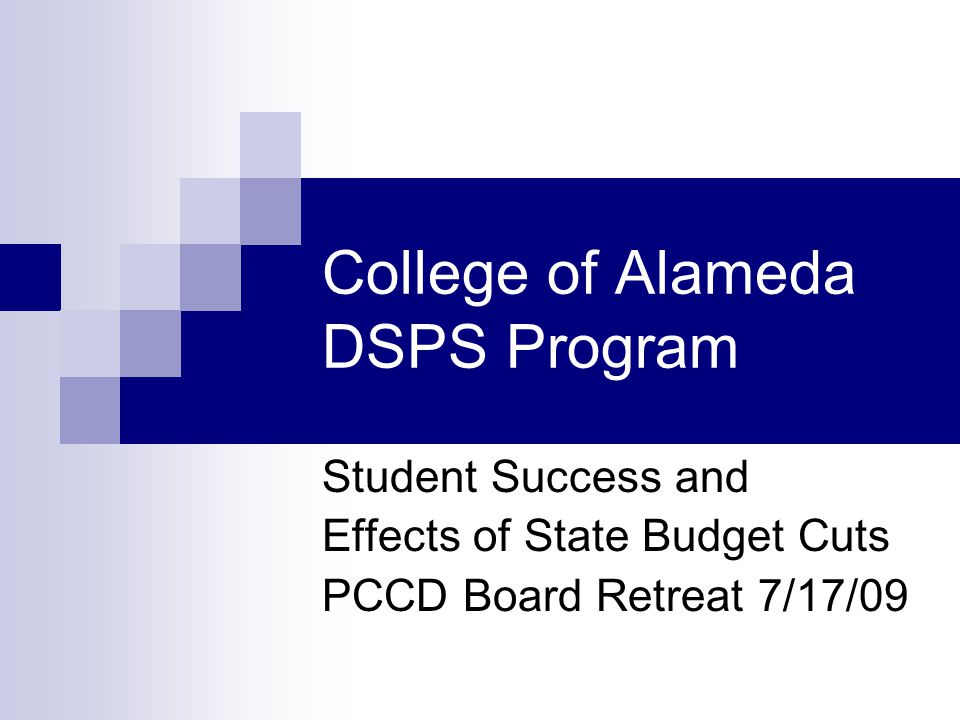 College of Alameda DSPS Program

Student Success and
Effects of State Budget Cuts
PCCD Board Retreat 7/17/09